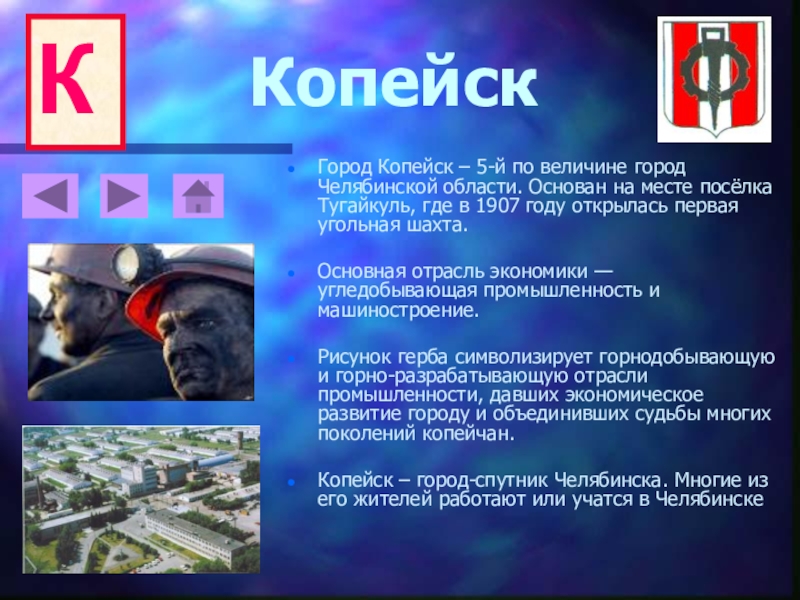 К

Копейск

Город Копейск – 5-й по величине город Челябинской области. Основан на месте посёлка Тугайкуль, где в 1907 году открылась первая угольная шахта.

Основная отрасль экономики — угледобывающая промышленность и машиностроение.

Рисунок герба символизирует горнодобывающую и горно-разрабатывающую отрасли промышленности, давших экономическое развитие городу и объединивших судьбы многих поколений копейчан.

Копейск – город-спутник Челябинска. Многие из его жителей работают или учатся в Челябинске